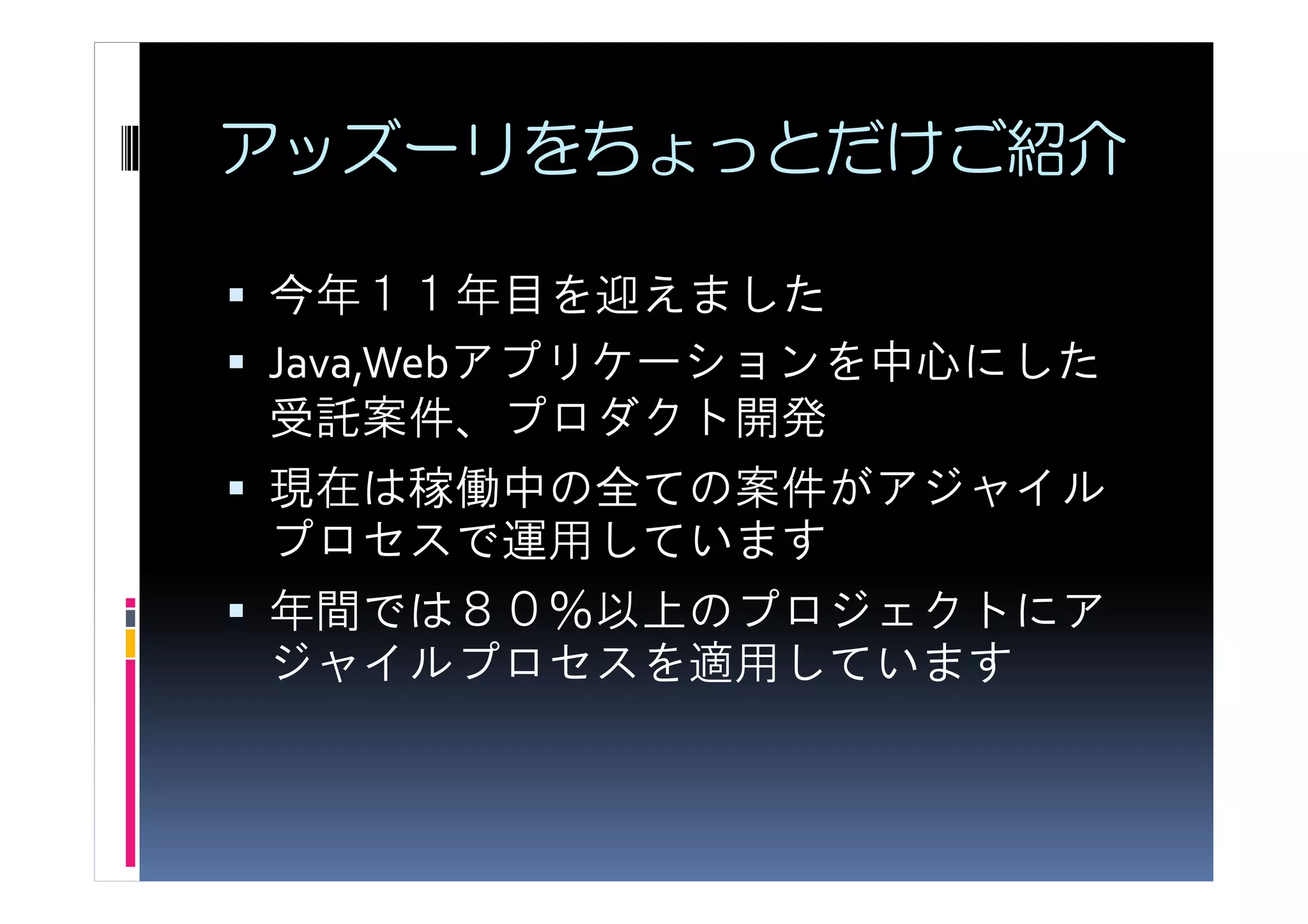 アッズーリをちょっとだけご紹介

▪ 今年１１年目を迎えました
▪ Java,Webアプリケーションを中心にした受託案件、プロダクト開発
▪ 現在は稼働中の全ての案件がアジャイルプロセスで運用しています
▪ 年間では８０%以上のプロジェクトにアジャイルプロセスを適用しています